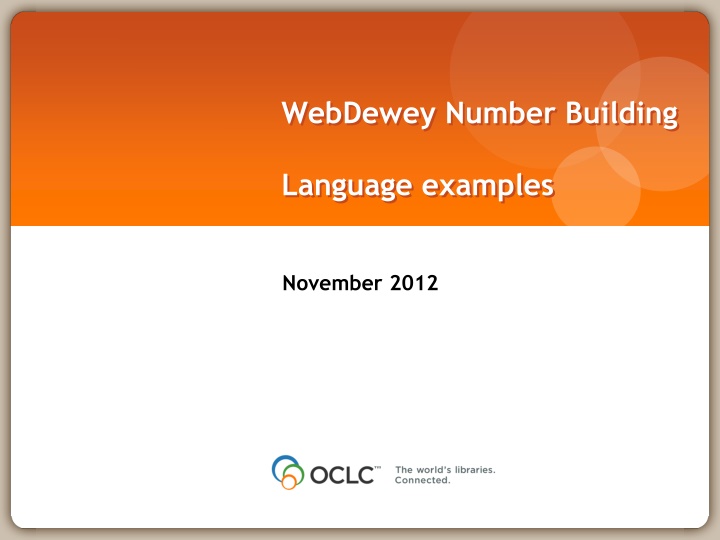 WebDewey Number Building

Language examples

November 2012

OCLC™ The world's libraries. Connected.